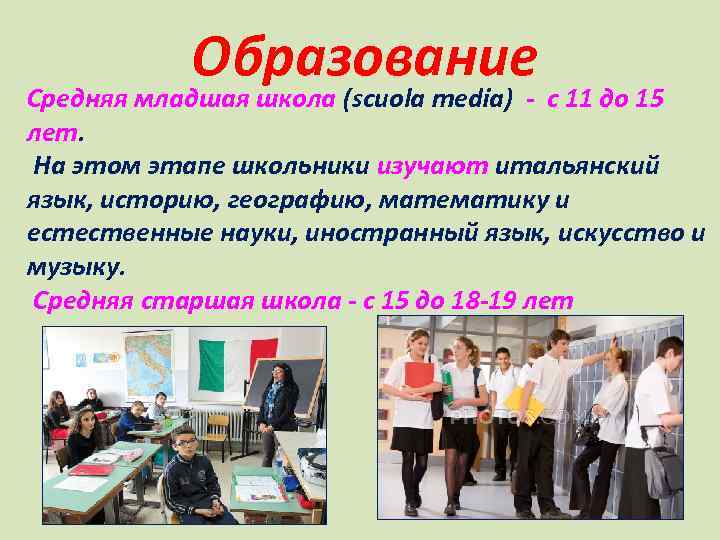 Образование

Средняя младшая школа (scuola media) - с 11 до 15 лет.

На этом этапе школьники изучают итальянский язык, историю, географию, математику и естественные науки, иностранный язык, искусство и музыку.

Средняя старшая школа - с 15 до 18-19 лет